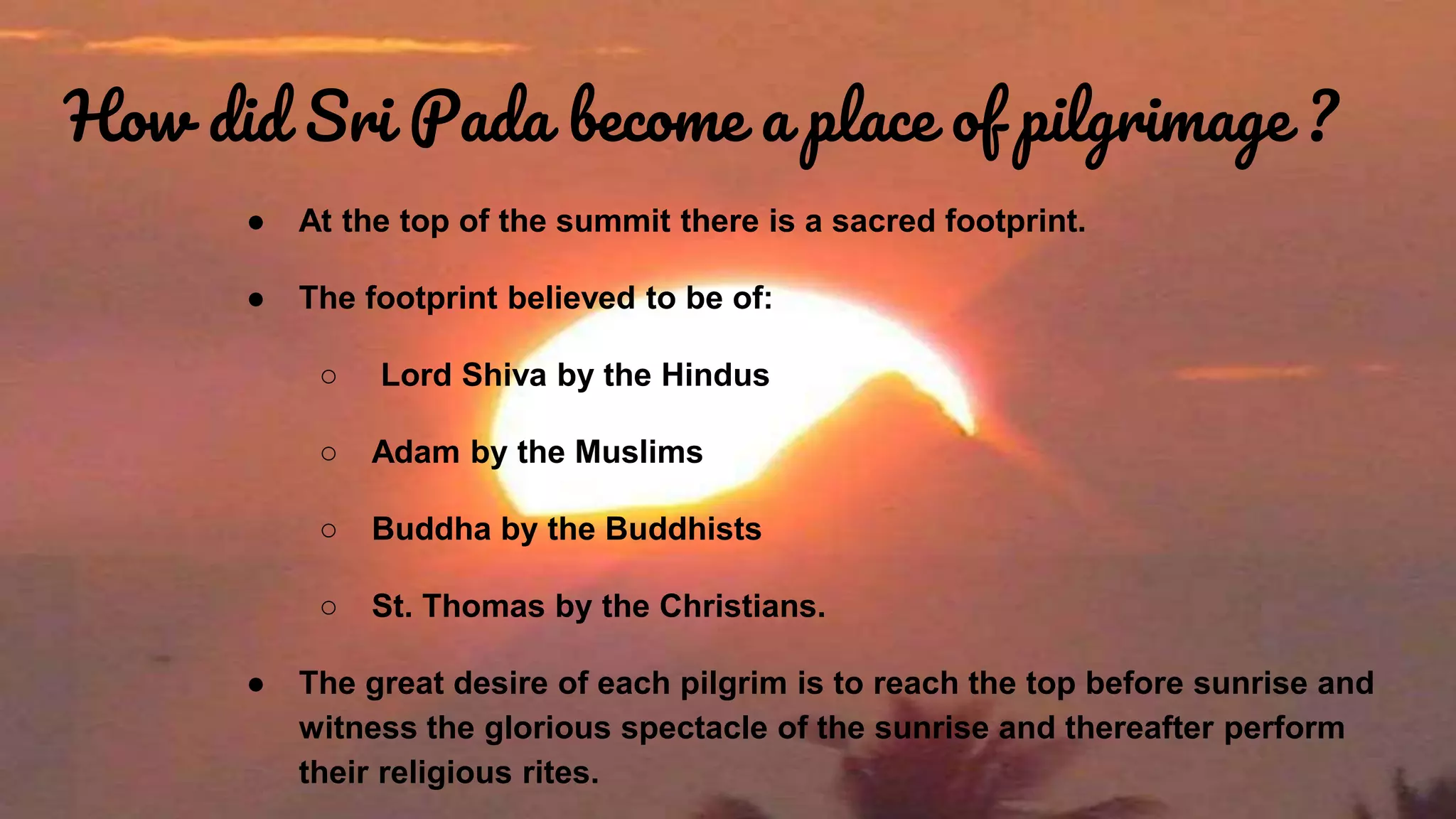 How did Sri Pada become a place of pilgrimage ?

● At the top of the summit there is a sacred footprint.

● The footprint believed to be of:

○ Lord Shiva by the Hindus

○ Adam by the Muslims

○ Buddha by the Buddhists

○ St. Thomas by the Christians.

● The great desire of each pilgrim is to reach the top before sunrise and witness the glorious spectacle of the sunrise and thereafter perform their religious rites.